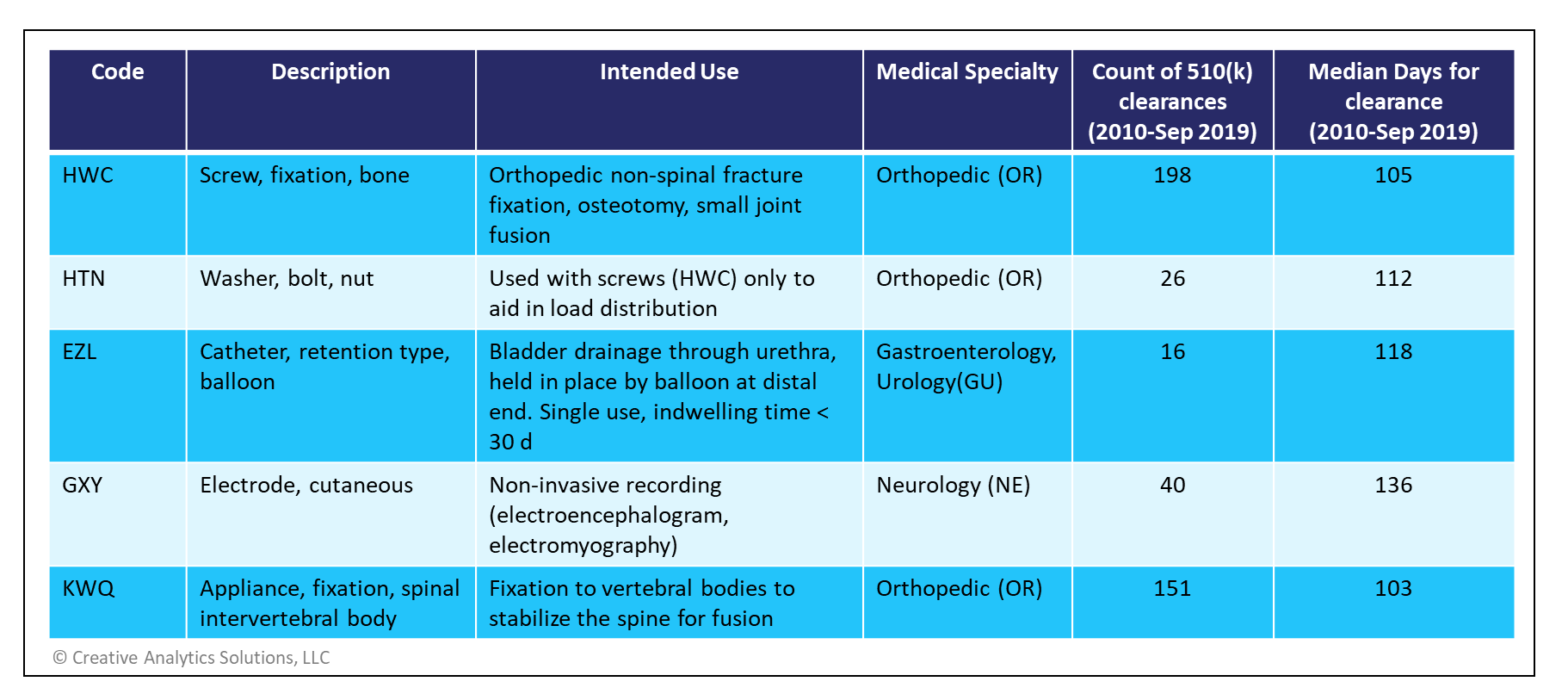 | Code | Description | Intended Use | Medical Specialty | Count of 510(k) clearances (2010-Sep 2019) | Median Days for clearance (2010-Sep 2019) |
|---|---|---|---|---|---|
| HWC | Screw, fixation, bone | Orthopedic non-spinal fracture fixation, osteotomy, small joint fusion | Orthopedic (OR) | 198 | 105 |
| HTN | Washer, bolt, nut | Used with screws (HWC) only to aid in load distribution | Orthopedic (OR) | 26 | 112 |
| EZL | Catheter, retention type, balloon | Bladder drainage through urethra, held in place by balloon at distal end. Single use, indwelling time < 30 d | Gastroenterology, Urology(GU) | 16 | 118 |
| GXY | Electrode, cutaneous | Non-invasive recording (electroencephalogram, electromyography) | Neurology (NE) | 40 | 136 |
| KWQ | Appliance, fixation, spinal intervertebral body | Fixation to vertebral bodies to stabilize the spine for fusion | Orthopedic (OR) | 151 | 103 |

© Creative Analytics Solutions, LLC